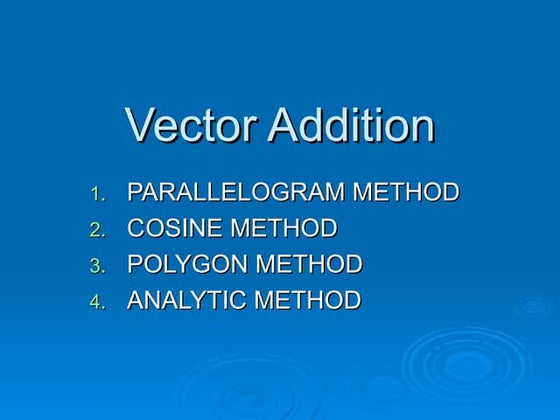 Vector Addition

1. PARALLELOGRAM METHOD
2. COSINE METHOD
3. POLYGON METHOD
4. ANALYTIC METHOD